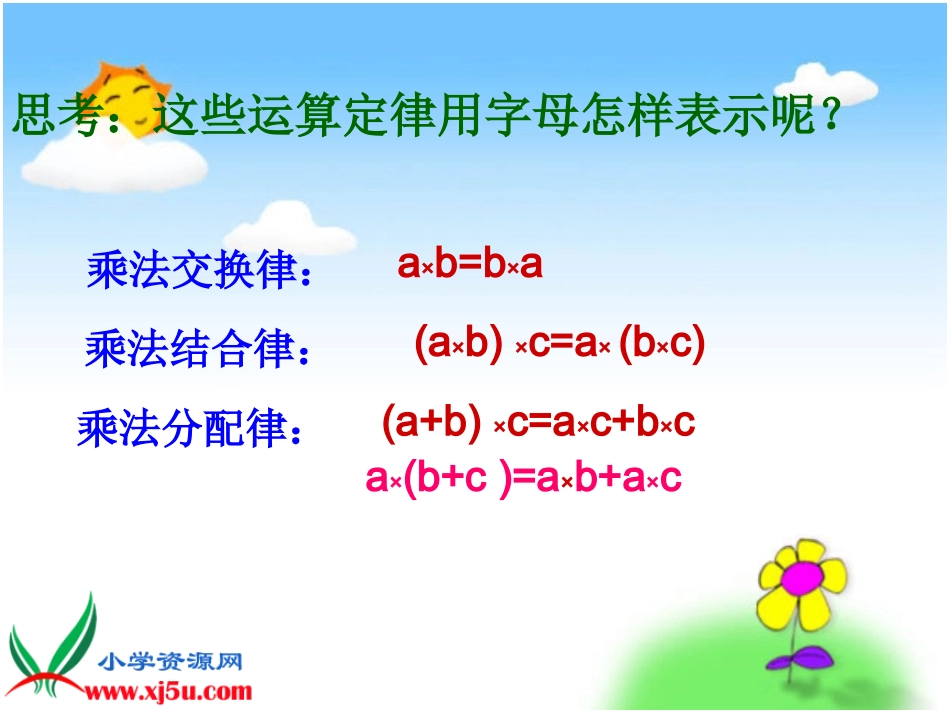 思考：这些运算定律用字母怎样表示呢？

乘法交换律： $a \times b = b \times a$

乘法结合律： $(a \times b) \times c = a \times (b \times c)$

乘法分配律： $(a+b) \times c = a \times c + b \times c$

$a \times (b+c) = a \times b + a \times c$

小学资源网
www.xj5u.com